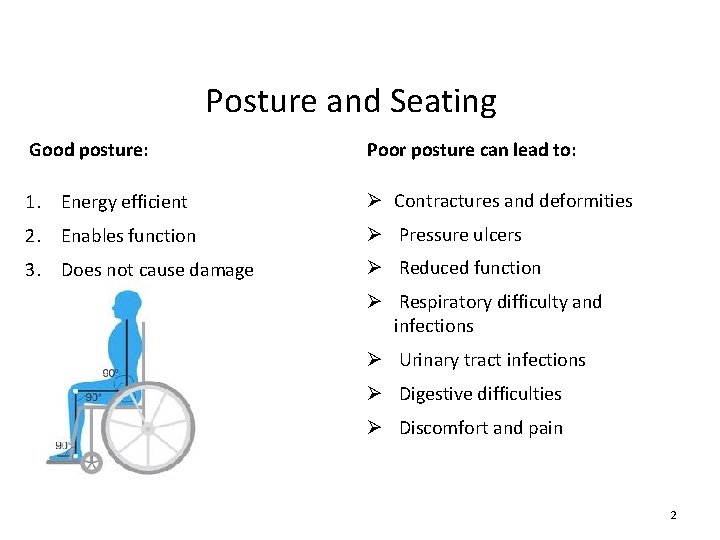 Posture and Seating

Good posture:

1. Energy efficient
2. Enables function
3. Does not cause damage

90°
90°
90°

Poor posture can lead to:

➢ Contractures and deformities
➢ Pressure ulcers
➢ Reduced function
➢ Respiratory difficulty and infections
➢ Urinary tract infections
➢ Digestive difficulties
➢ Discomfort and pain

2